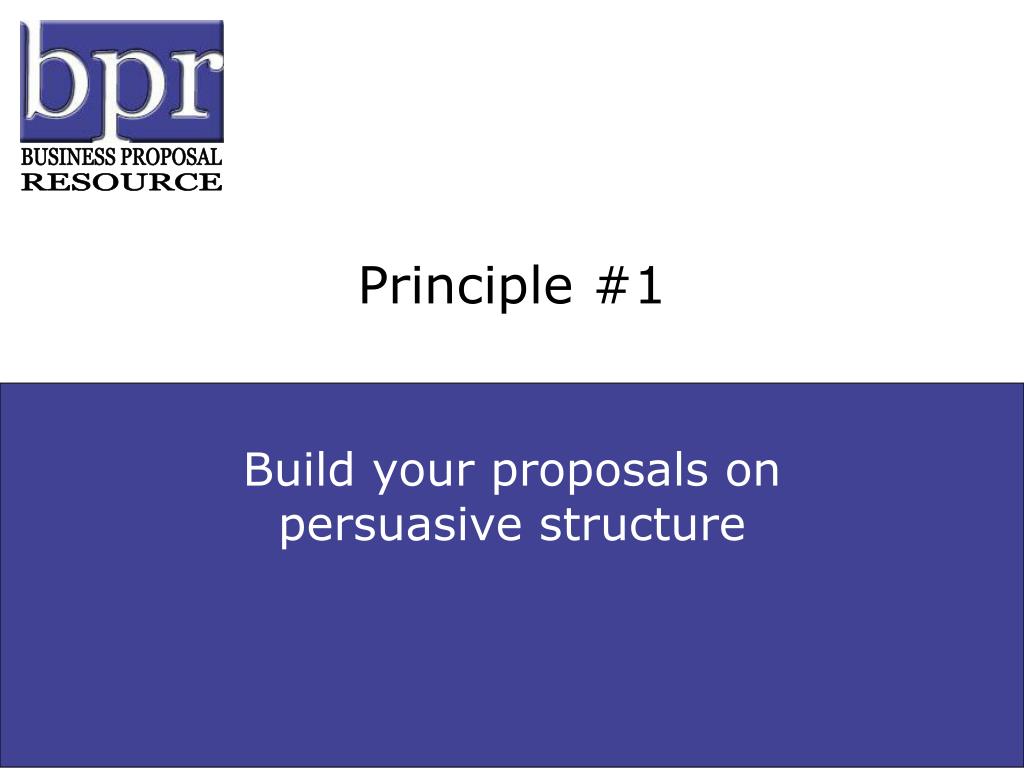 bpr
BUSINESS PROPOSAL
RESOURCE

Principle #1

Build your proposals on persuasive structure